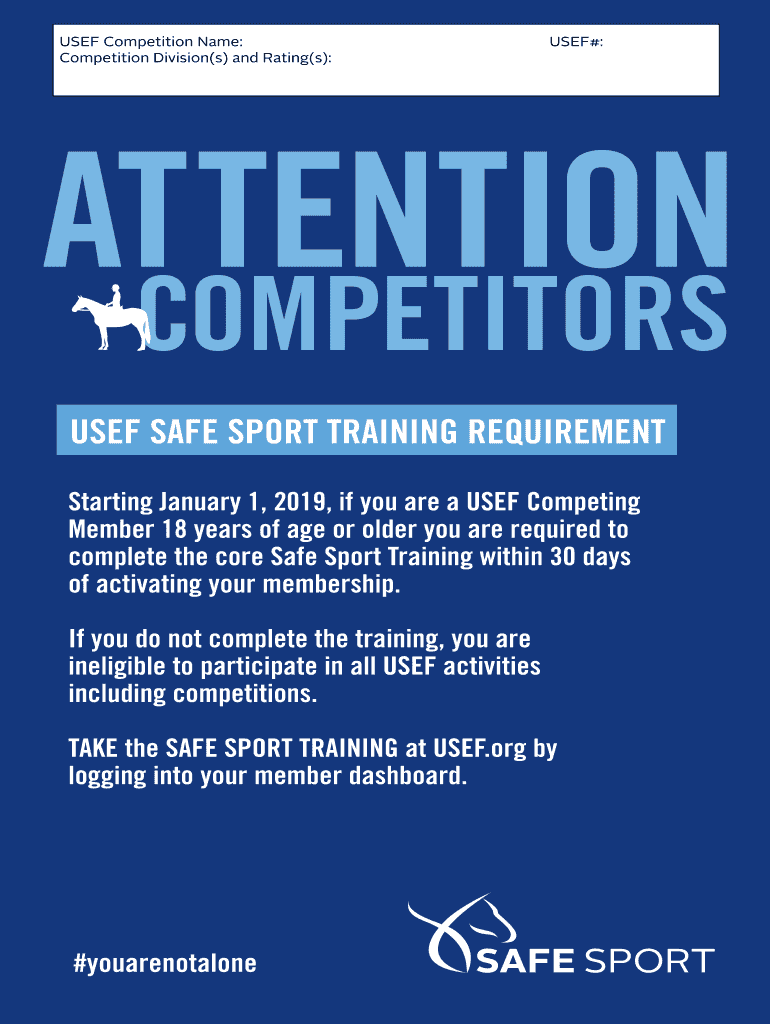 USEF Competition Name:
Competition Division(s) and Rating(s):

USEF#:

ATTENTION
COMPETITORS

USEF SAFE SPORT TRAINING REQUIREMENT

Starting January 1, 2019, if you are a USEF Competing Member 18 years of age or older you are required to complete the core Safe Sport Training within 30 days of activating your membership.

If you do not complete the training, you are ineligible to participate in all USEF activities including competitions.

TAKE the SAFE SPORT TRAINING at USEF.org by logging into your member dashboard.

#youarenotalone

SAFE SPORT